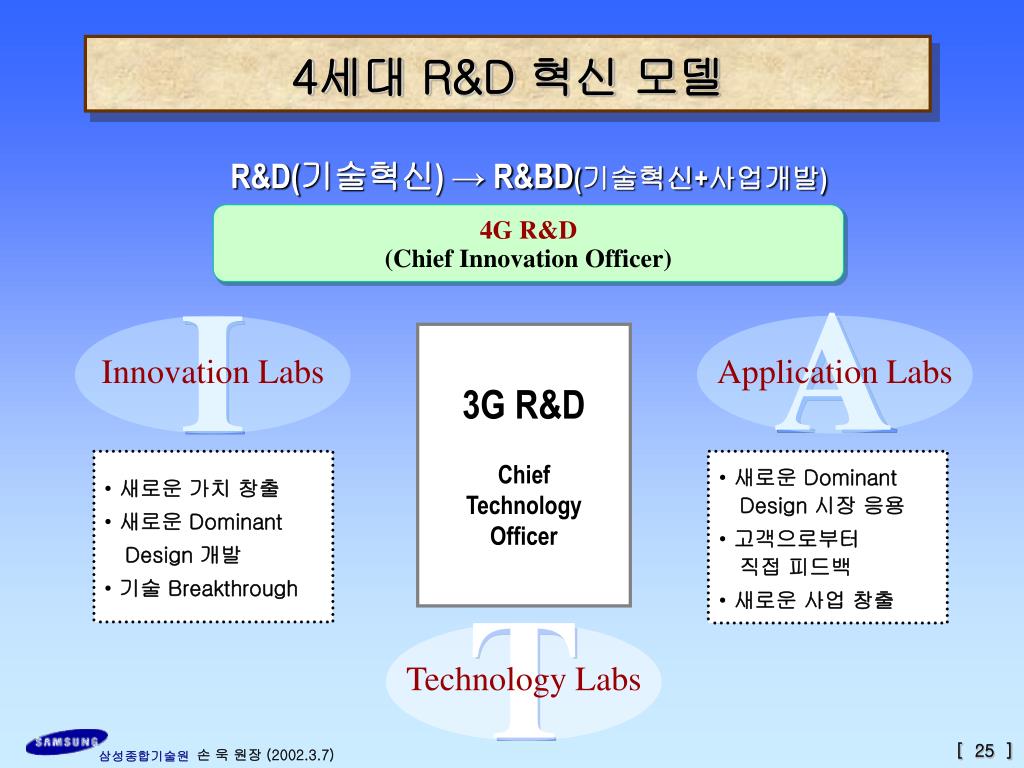 4세대 R&D 혁신 모델

R&D(기술혁신) → R&BD(기술혁신+사업개발)

4G R&D
(Chief Innovation Officer)

I
Innovation Labs

• 새로운 가치 창출
• 새로운 Dominant Design 개발
• 기술 Breakthrough

3G R&D

Chief Technology Officer

A
Application Labs

• 새로운 Dominant Design 시장 응용
• 고객으로부터 직접 피드백
• 새로운 사업 창출

T
Technology Labs

SAMSUNG

삼성종합기술원 손 욱 원장 (2002.3.7)

[ 25 ]